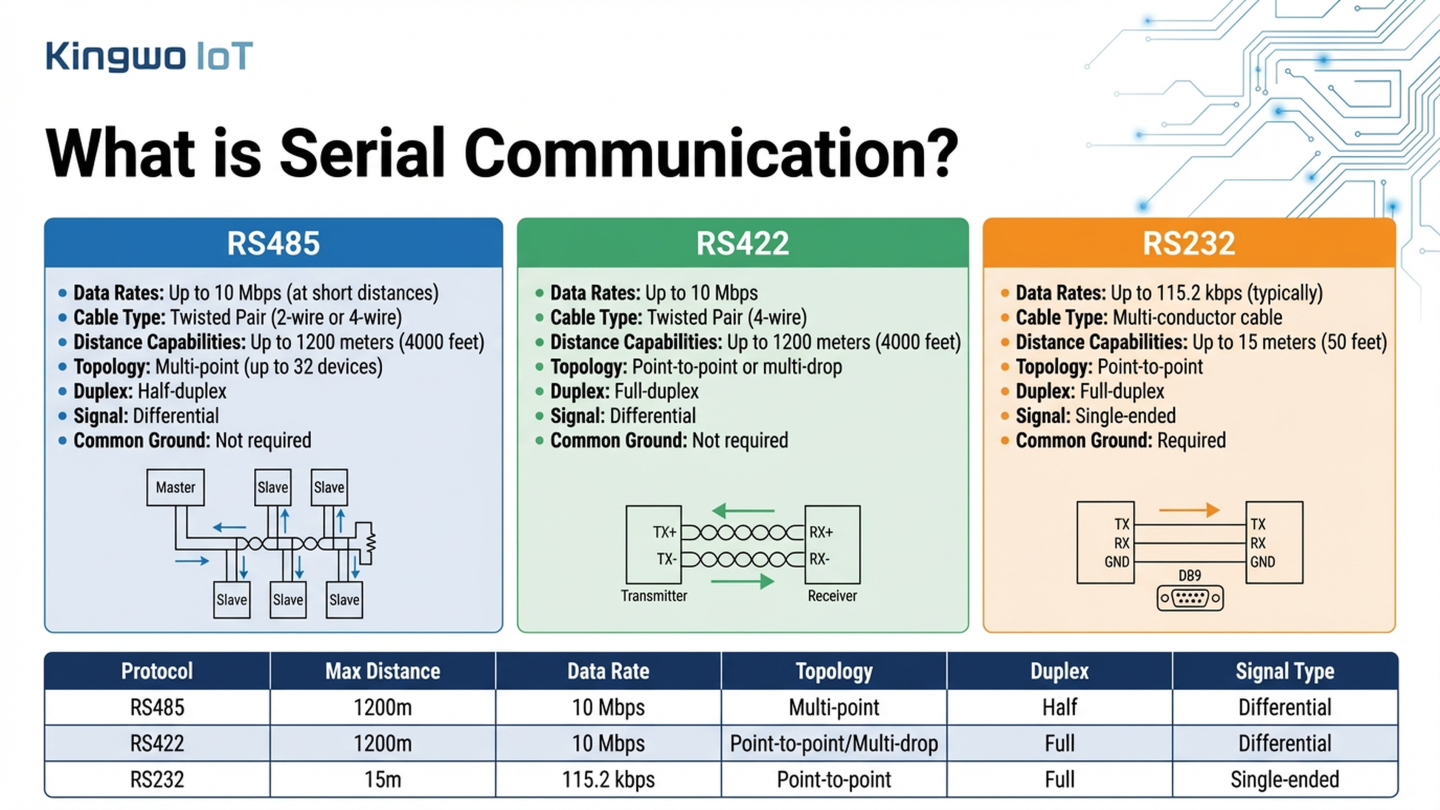 Kingwo IoT

What is Serial Communication?

RS485

- Data Rates: Up to 10 Mbps (at short distances)
- Cable Type: Twisted Pair (2-wire or 4-wire)
- Distance Capabilities: Up to 1200 meters (4000 feet)
- Topology: Multi-point (up to 32 devices)
- Duplex: Half-duplex
- Signal: Differential
- Common Ground: Not required

Master
Slave
Slave
Slave
Slave
Slave

RS422

- Data Rates: Up to 10 Mbps
- Cable Type: Twisted Pair (4-wire)
- Distance Capabilities: Up to 1200 meters (4000 feet)
- Topology: Point-to-point or multi-drop
- Duplex: Full-duplex
- Signal: Differential
- Common Ground: Not required

TX+
TX-
RX+
RX-
Transmitter
Receiver

RS232

- Data Rates: Up to 115.2 kbps (typically)
- Cable Type: Multi-conductor cable
- Distance Capabilities: Up to 15 meters (50 feet)
- Topology: Point-to-point
- Duplex: Full-duplex
- Signal: Single-ended
- Common Ground: Required

TX
RX
GND
TX
RX
GND
DB9

| Protocol | Max Distance | Data Rate | Topology | Duplex | Signal Type |
|---|---|---|---|---|---|
| RS485 | 1200m | 10 Mbps | Multi-point | Half | Differential |
| RS422 | 1200m | 10 Mbps | Point-to-point/Multi-drop | Full | Differential |
| RS232 | 15m | 115.2 kbps | Point-to-point | Full | Single-ended |